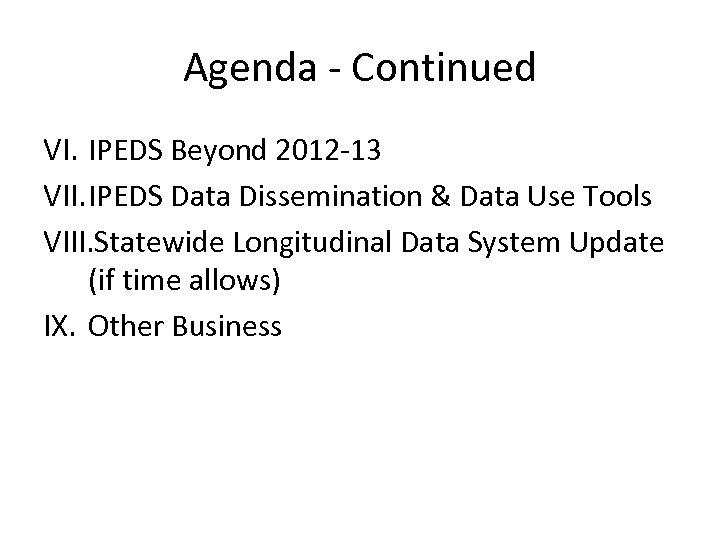 Agenda - Continued

VI. IPEDS Beyond 2012-13

VII. IPEDS Data Dissemination & Data Use Tools

VIII. Statewide Longitudinal Data System Update (if time allows)

IX. Other Business